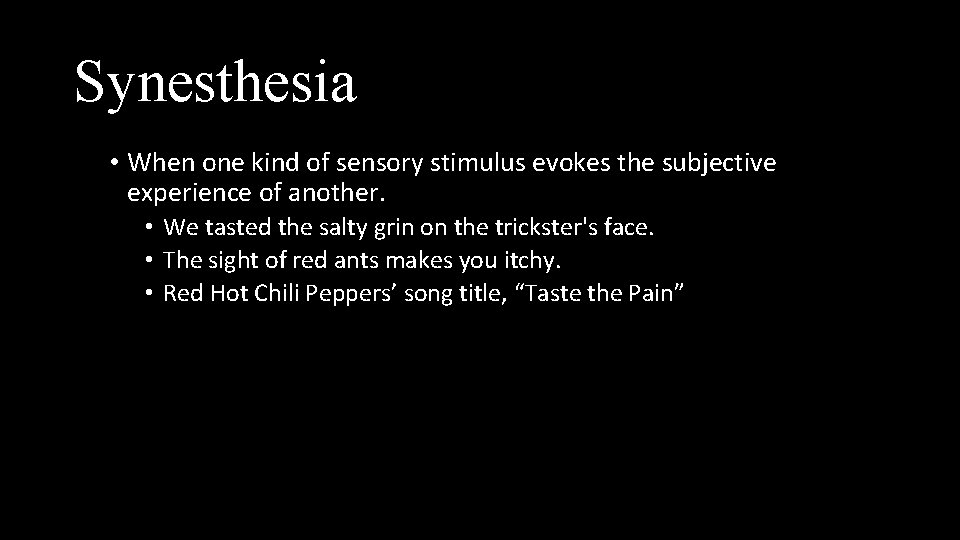 Synesthesia

• When one kind of sensory stimulus evokes the subjective experience of another.
  • We tasted the salty grin on the trickster's face.
  • The sight of red ants makes you itchy.
  • Red Hot Chili Peppers’ song title, “Taste the Pain”